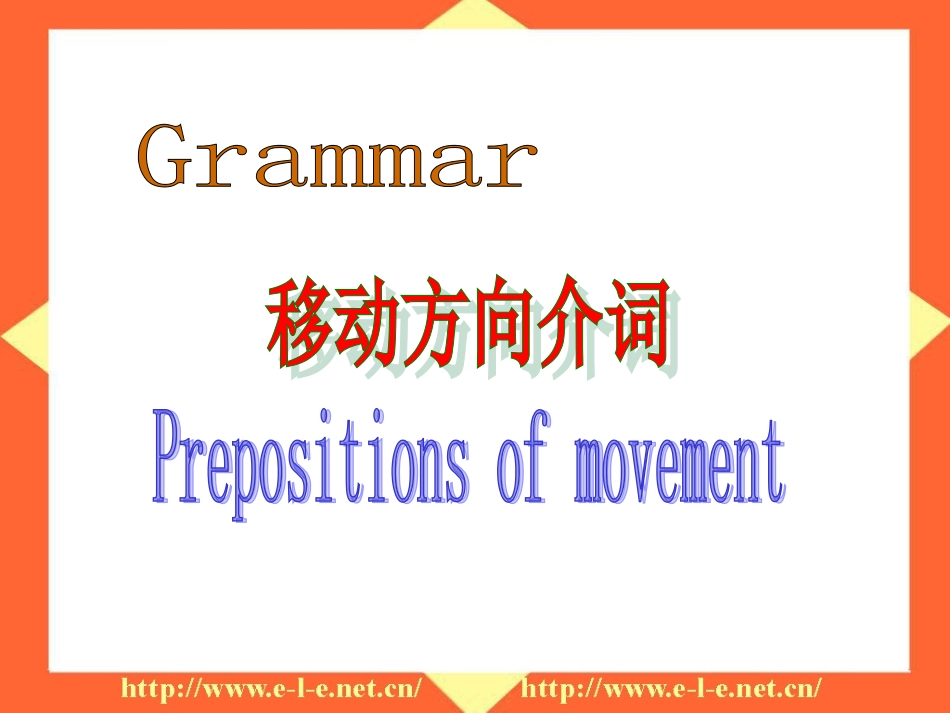 Grammar

移动方向介词

Prepositions of movement

http://www.e-l-e.net.cn/ http://www.e-l-e.net.cn/